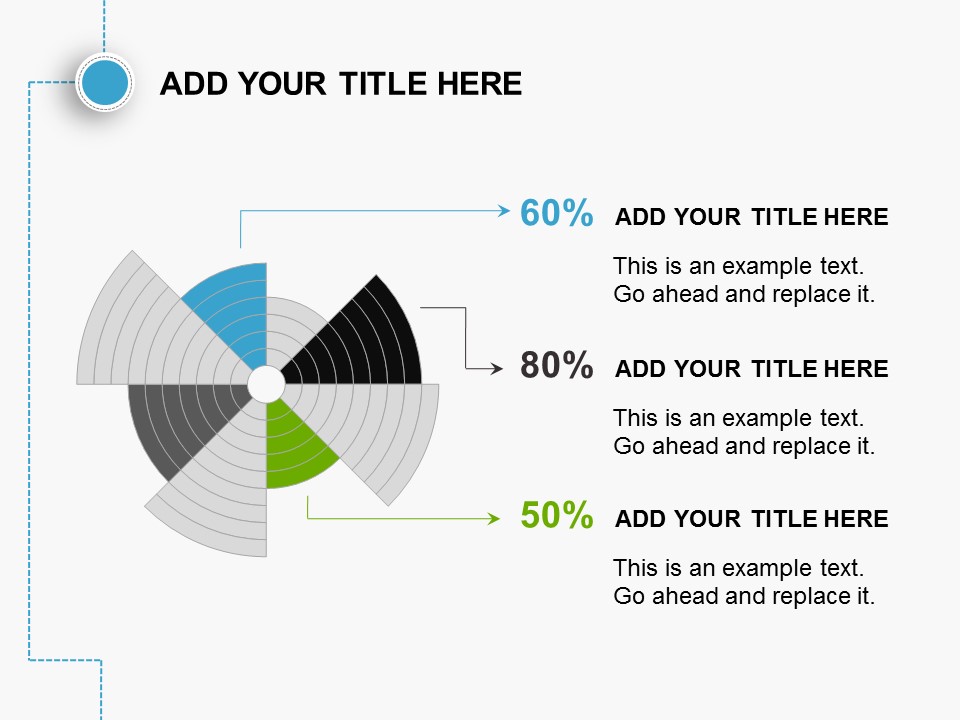 ADD YOUR TITLE HERE

60% ADD YOUR TITLE HERE

This is an example text. Go ahead and replace it.

80% ADD YOUR TITLE HERE

This is an example text. Go ahead and replace it.

50% ADD YOUR TITLE HERE

This is an example text. Go ahead and replace it.